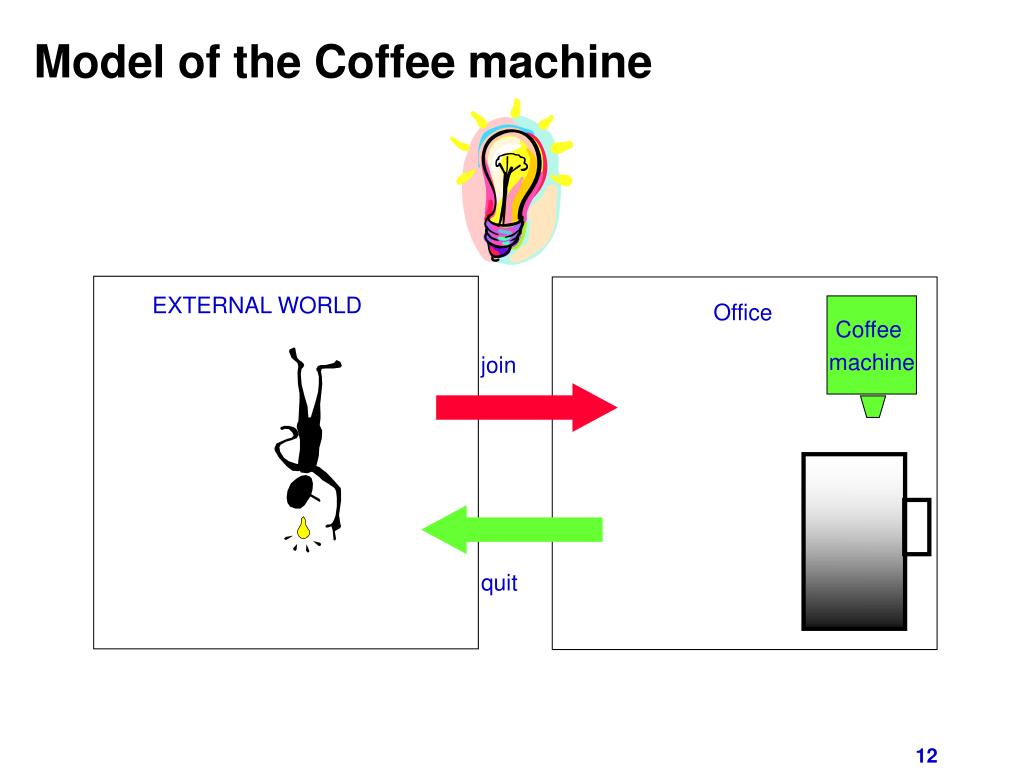 Model of the Coffee machine

EXTERNAL WORLD

join

quit

Office

Coffee machine

12